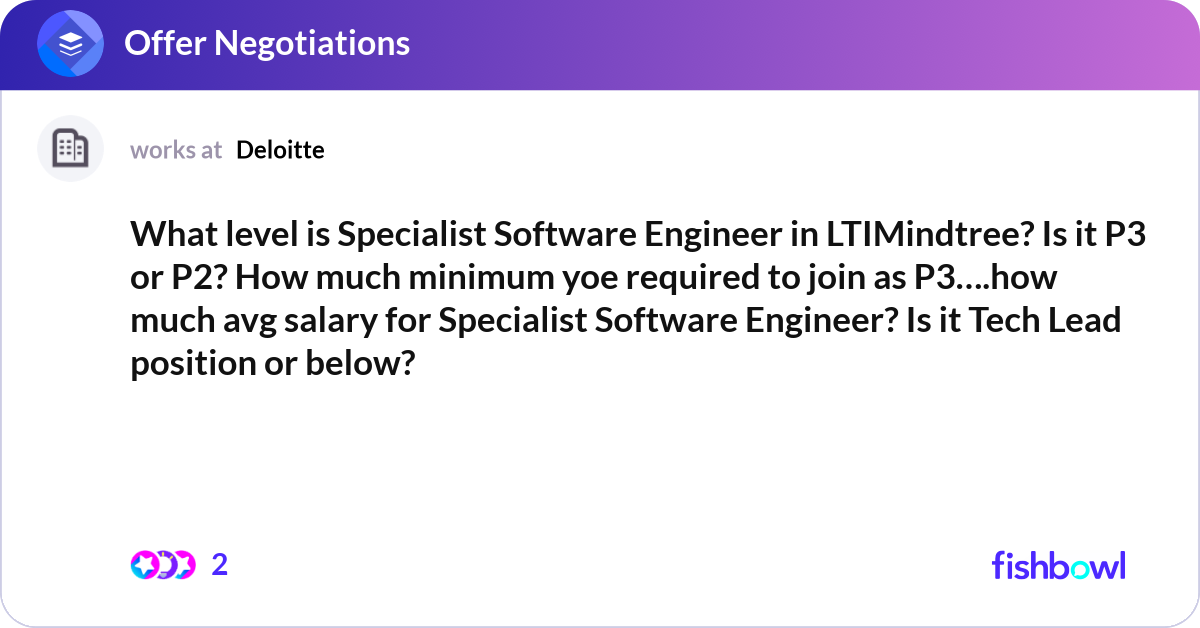 Offer Negotiations

works at Deloitte

What level is Specialist Software Engineer in LTIMindtree? Is it P3 or P2? How much minimum yoe required to join as P3....how much avg salary for Specialist Software Engineer? Is it Tech Lead position or below?

2

fishbowl